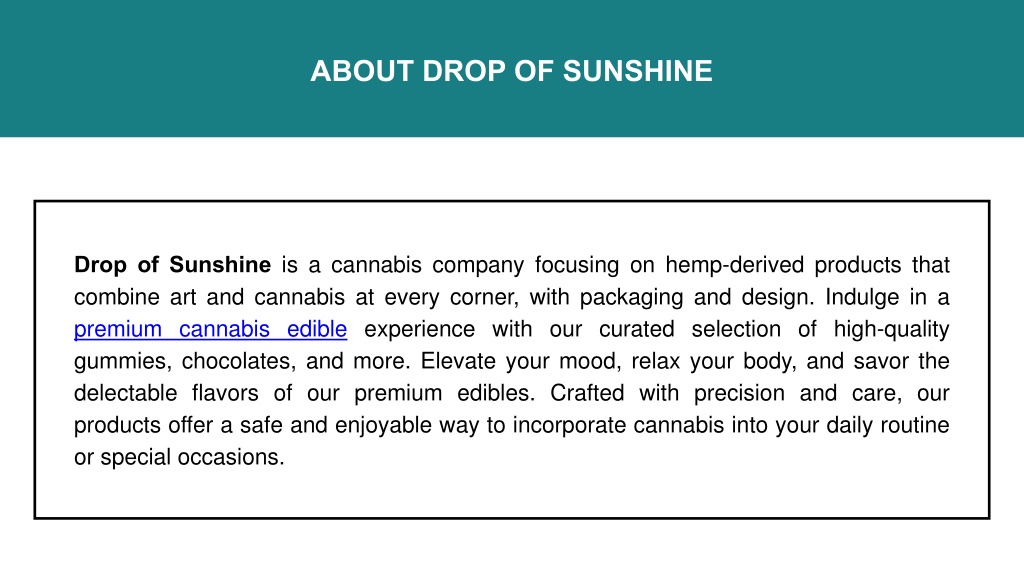 ABOUT DROP OF SUNSHINE

Drop of Sunshine is a cannabis company focusing on hemp-derived products that combine art and cannabis at every corner, with packaging and design. Indulge in a premium cannabis edible experience with our curated selection of high-quality gummies, chocolates, and more. Elevate your mood, relax your body, and savor the delectable flavors of our premium edibles. Crafted with precision and care, our products offer a safe and enjoyable way to incorporate cannabis into your daily routine or special occasions.